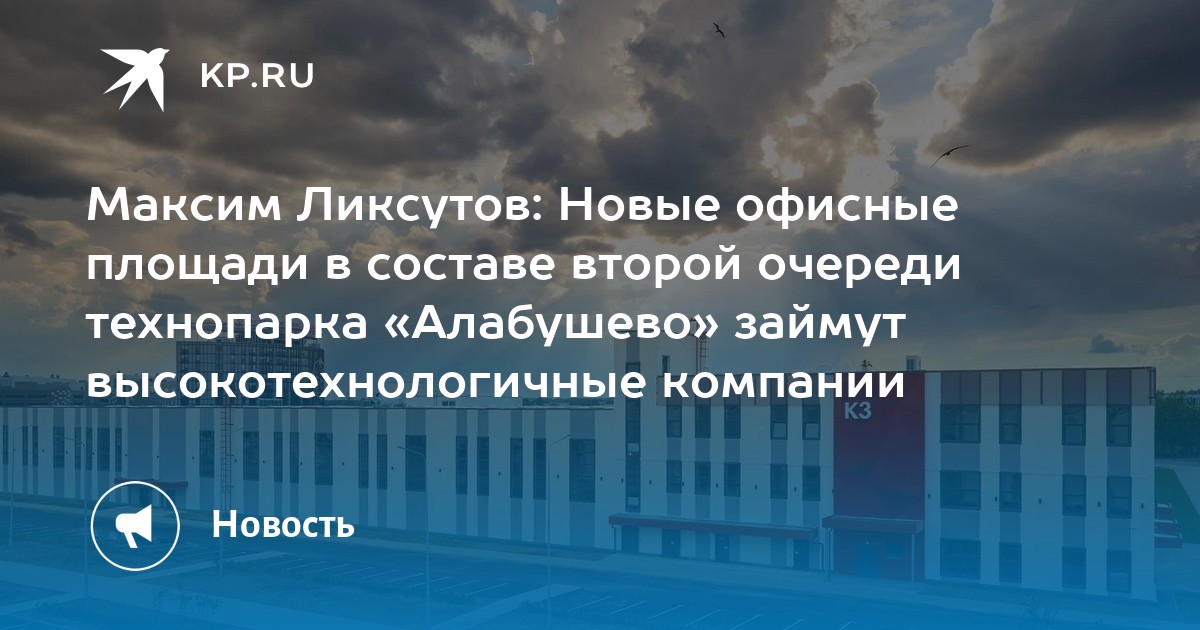 KP.RU

Максим Ликсутов: Новые офисные площади в составе второй очереди технопарка «Алабушево» займут высокотехнологичные компании

К3

Новость